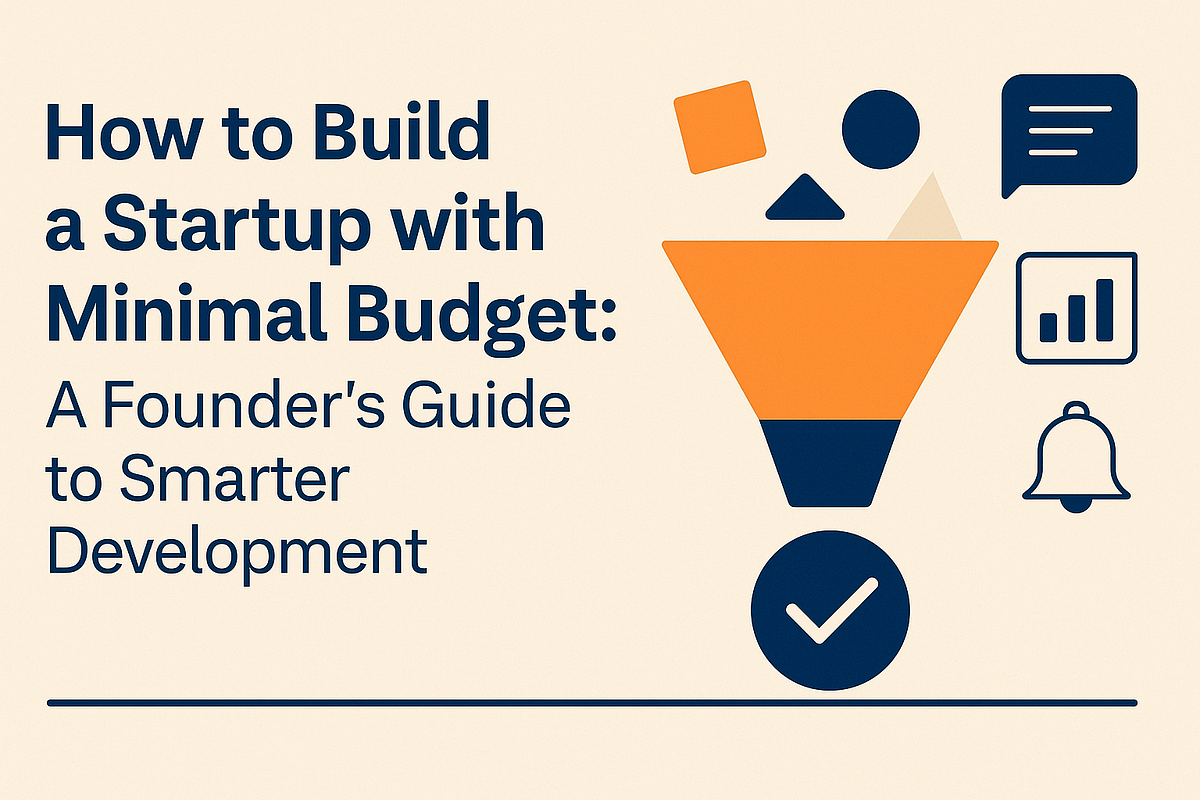 How to Build a Startup with Minimal Budget:

A Founder's Guide to Smarter Development